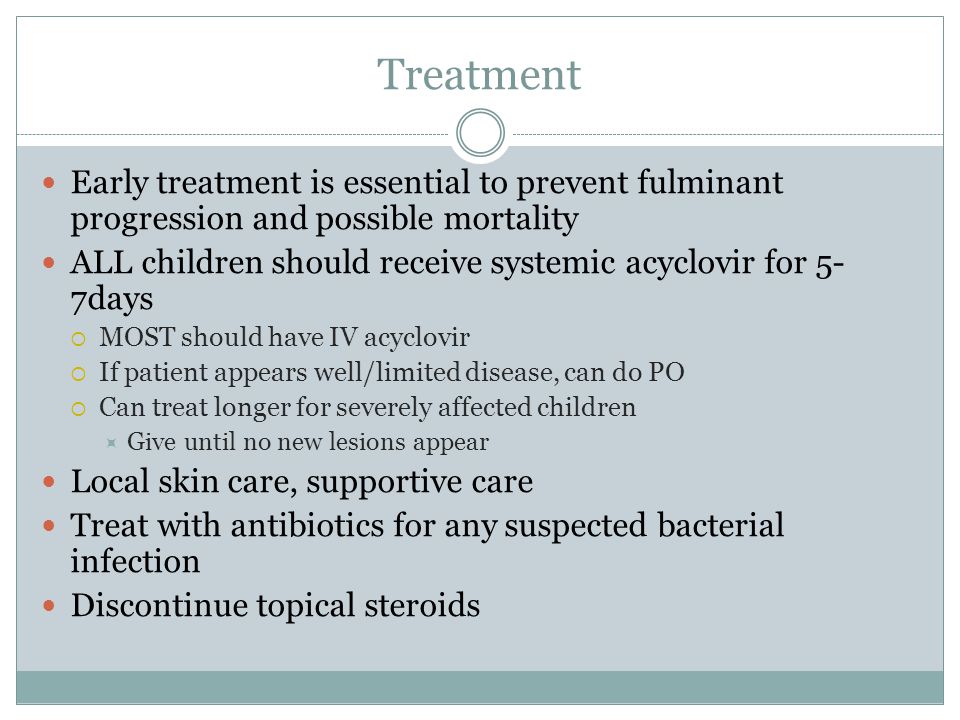 Treatment

- Early treatment is essential to prevent fulminant progression and possible mortality
- ALL children should receive systemic acyclovir for 5-7days
  - MOST should have IV acyclovir
  - If patient appears well/limited disease, can do PO
  - Can treat longer for severely affected children
    - Give until no new lesions appear
- Local skin care, supportive care
- Treat with antibiotics for any suspected bacterial infection
- Discontinue topical steroids